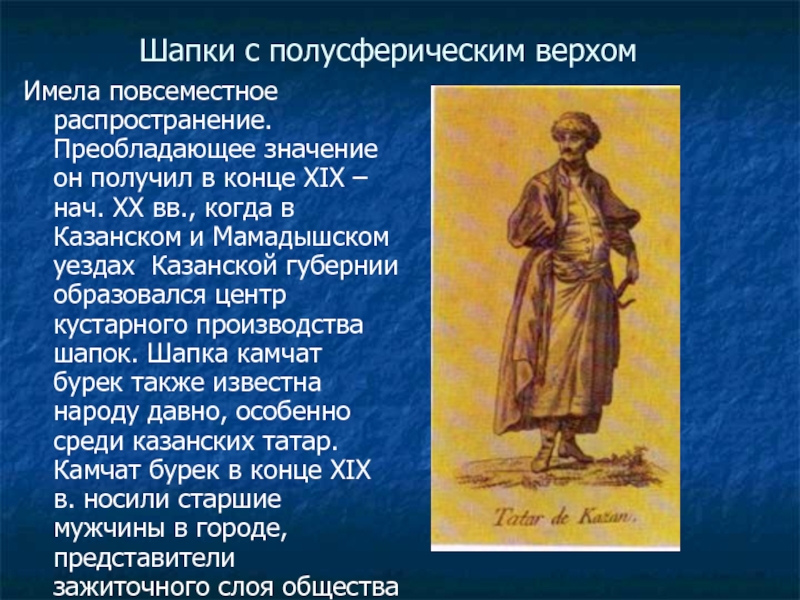 Шапки с полусферическим верхом

Имела повсеместное распространение. Преобладающее значение он получил в конце XIX – нач. XX вв., когда в Казанском и Мамадышском уездах Казанской губернии образовался центр кустарного производства шапок. Шапка камчат бурек также известна народу давно, особенно среди казанских татар. Камчат бурек в конце XIX в. носили старшие мужчины в городе, представители зажиточного слоя общества

Tatar de Kazan.